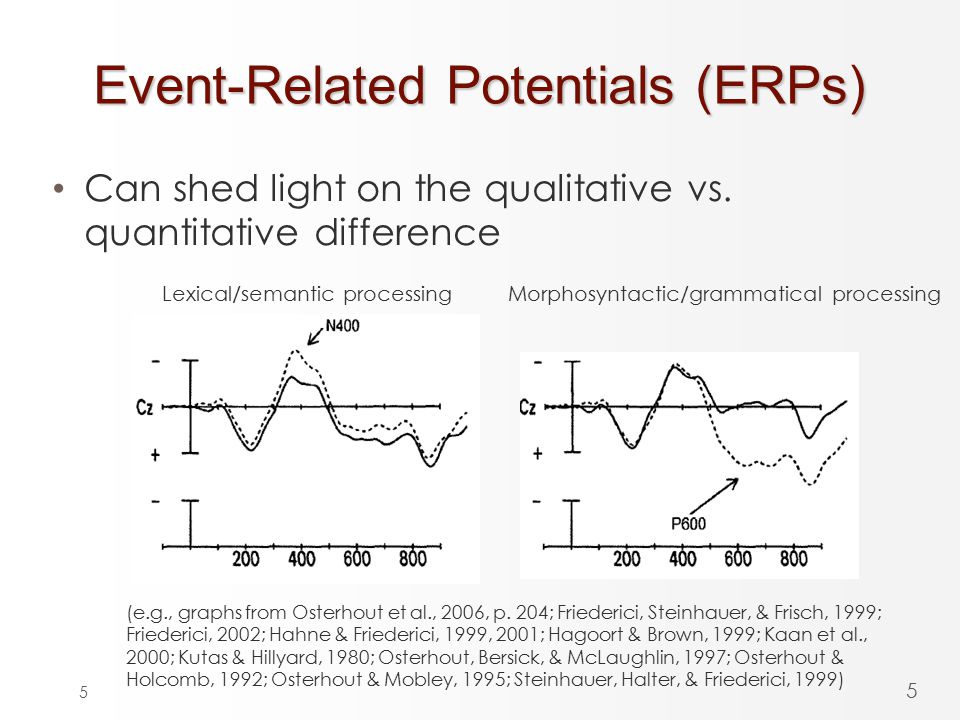 Event-Related Potentials (ERPs)

• Can shed light on the qualitative vs. quantitative difference

Lexical/semantic processing

N400

-

Cz

+

-

200 400 600 800

Morphosyntactic/grammatical processing

-

Cz

+

-

P600

200 400 600 800

(e.g., graphs from Osterhout et al., 2006, p. 204; Friederici, Steinhauer, & Frisch, 1999; Friederici, 2002; Hahne & Friederici, 1999, 2001; Hagoort & Brown, 1999; Kaan et al., 2000; Kutas & Hillyard, 1980; Osterhout, Bersick, & McLaughlin, 1997; Osterhout & Holcomb, 1992; Osterhout & Mobley, 1995; Steinhauer, Halter, & Friederici, 1999)

5

5